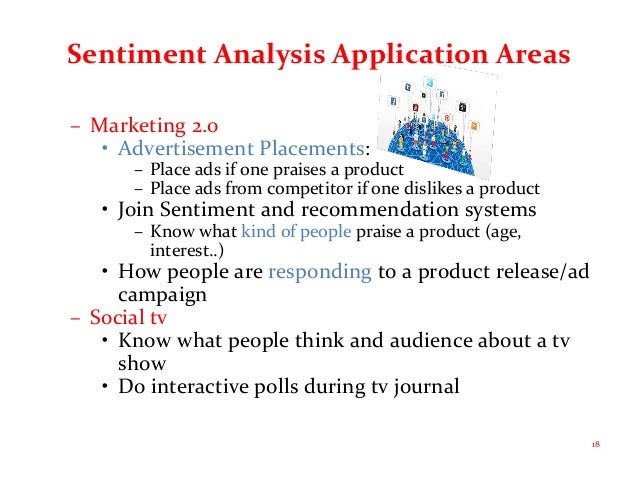 Sentiment Analysis Application Areas

– Marketing 2.0
 • Advertisement Placements:
  – Place ads if one praises a product
  – Place ads from competitor if one dislikes a product
 • Join Sentiment and recommendation systems
  – Know what kind of people praise a product (age, interest..)
 • How people are responding to a product release/ad campaign
– Social tv
 • Know what people think and audience about a tv show
 • Do interactive polls during tv journal

18